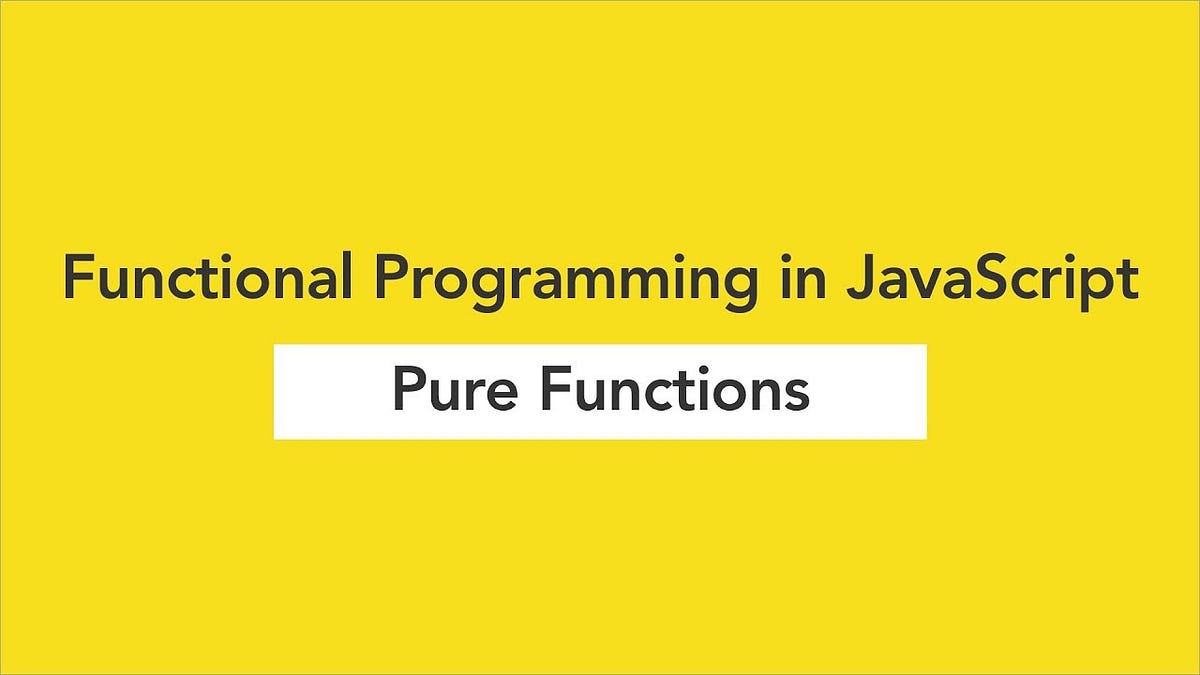 Functional Programming in JavaScript

Pure Functions